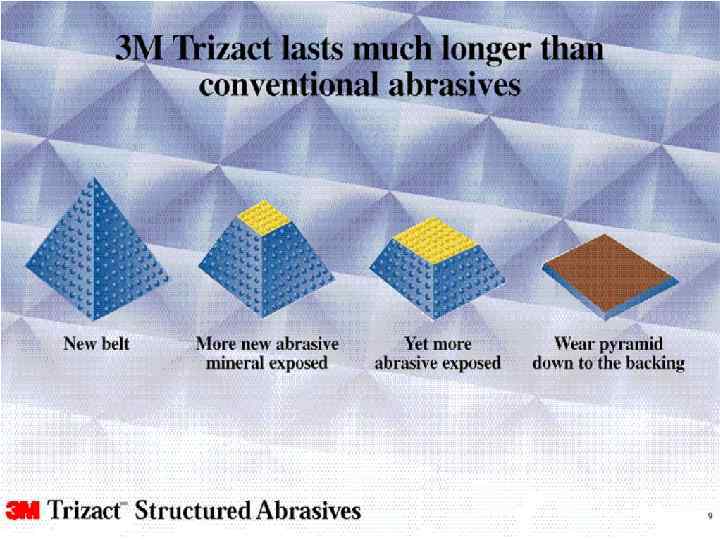 3M Trizact lasts much longer than conventional abrasives

New belt

More new abrasive mineral exposed

Yet more abrasive exposed

Wear pyramid down to the backing

3M Trizact™ Structured Abrasives

9